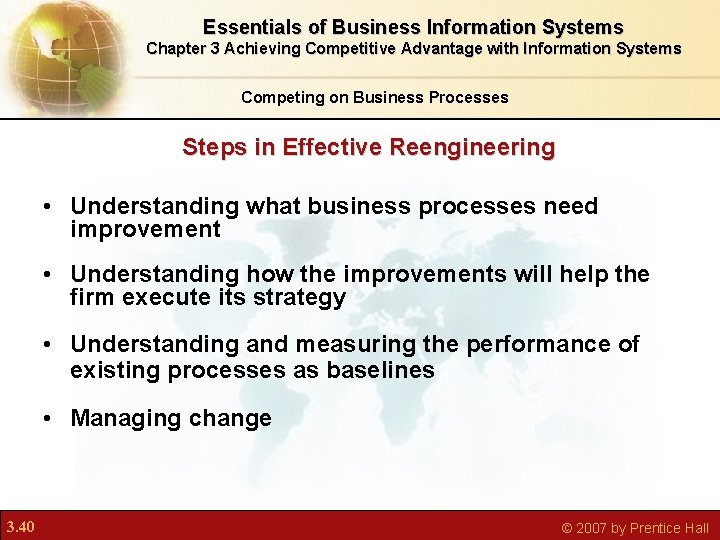 Essentials of Business Information Systems
Chapter 3 Achieving Competitive Advantage with Information Systems

Competing on Business Processes

Steps in Effective Reengineering

• Understanding what business processes need improvement

• Understanding how the improvements will help the firm execute its strategy

• Understanding and measuring the performance of existing processes as baselines

• Managing change

3.40

© 2007 by Prentice Hall